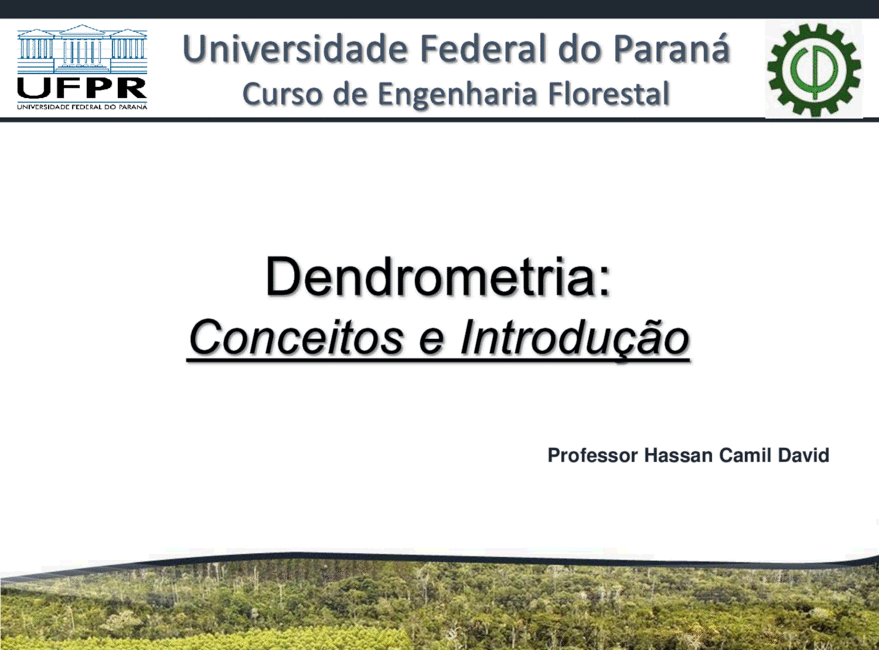 UFPR
UNIVERSIDADE FEDERAL DO PARANÁ

Universidade Federal do Paraná
Curso de Engenharia Florestal

Dendrometria:
Conceitos e Introdução

Professor Hassan Camil David